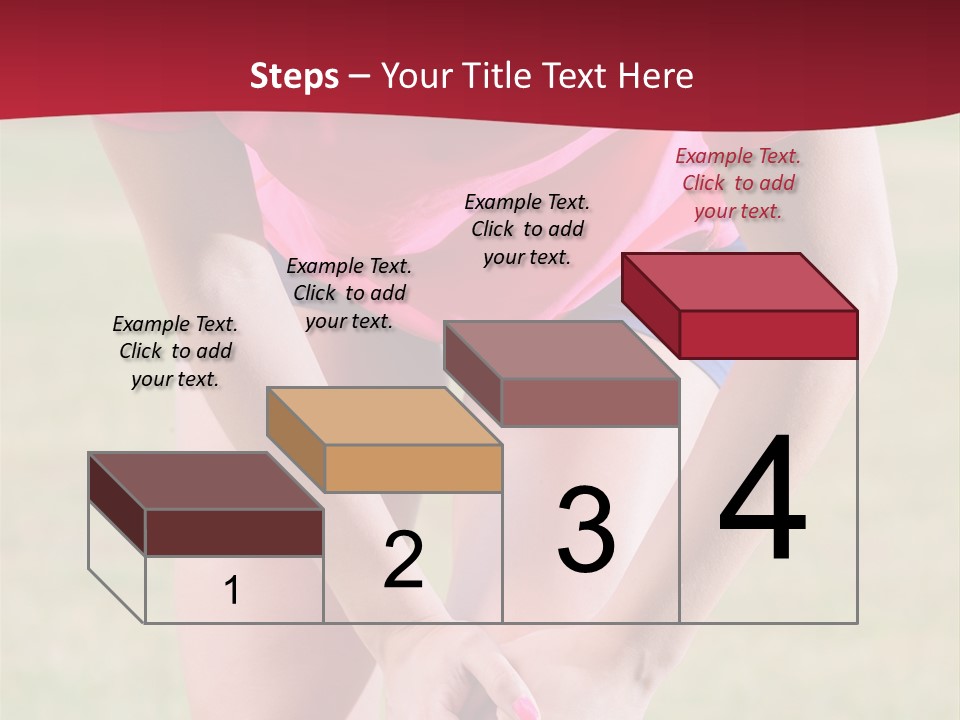 Steps – Your Title Text Here

Example Text. Click to add your text.

Example Text. Click to add your text.

Example Text. Click to add your text.

Example Text. Click to add your text.

1

2

3

4